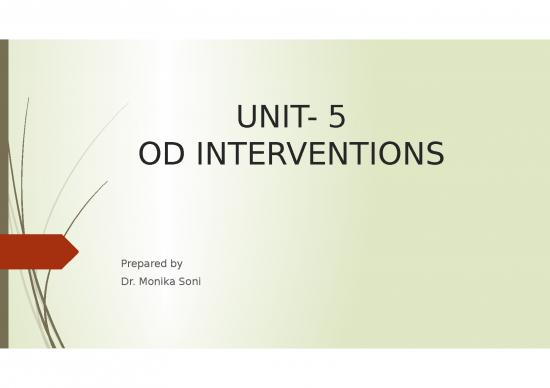 UNIT- 5
OD INTERVENTIONS

Prepared by
Dr. Monika Soni